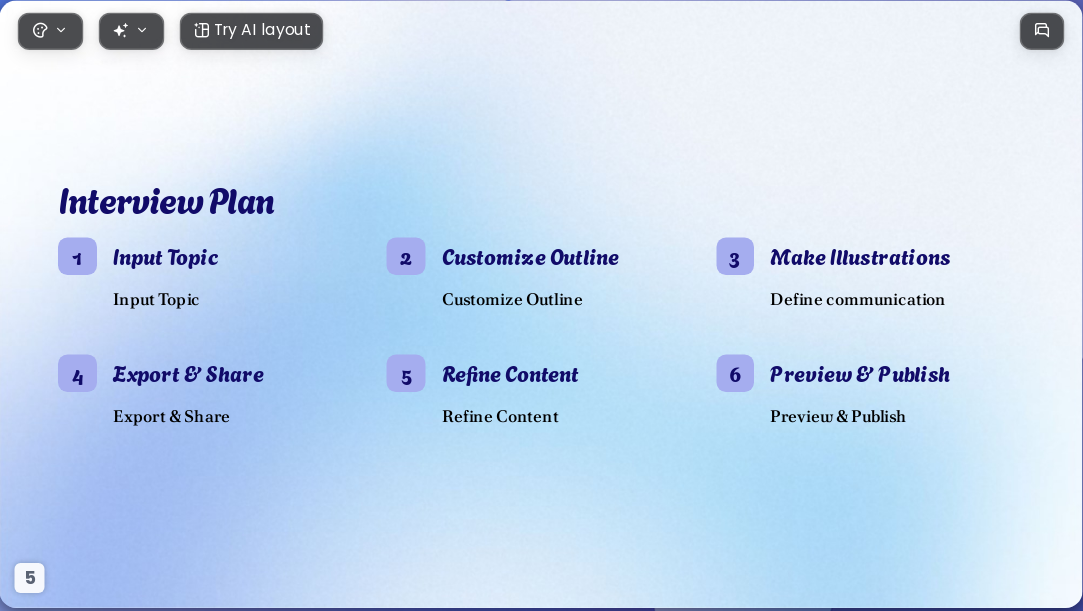 Try AI layout

Interview Plan

1 Input Topic

Input Topic

2 Customize Outline

Customize Outline

3 Make Illustrations

Define communication

4 Export & Share

Export & Share

5 Refine Content

Refine Content

6 Preview & Publish

Preview & Publish

5